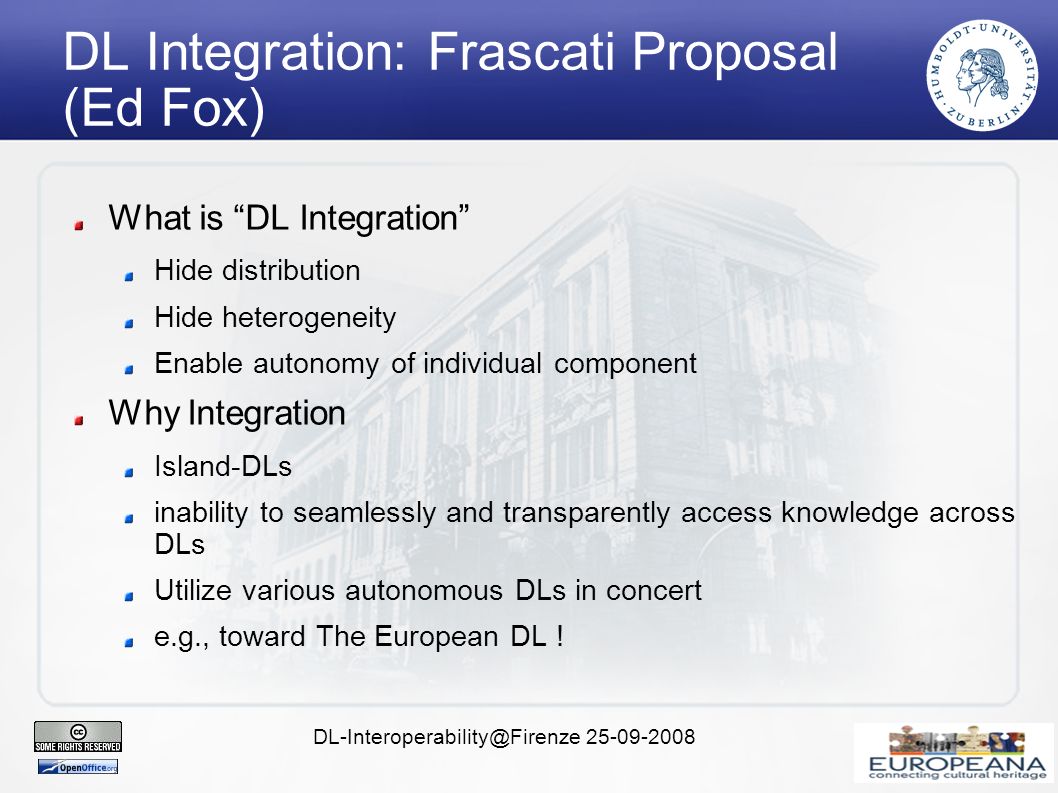 DL Integration: Frascati Proposal (Ed Fox)

HUMBOLDT-UNIVERSITÄT ZU BERLIN

What is “DL Integration”

Hide distribution

Hide heterogeneity

Enable autonomy of individual component

Why Integration

Island-DLs

inability to seamlessly and transparently access knowledge across DLs

Utilize various autonomous DLs in concert

e.g., toward The European DL !

cc SOME RIGHTS RESERVED

OpenOffice.org

DL-Interoperability@Firenze 25-09-2008

EUROPEANA connecting cultural heritage